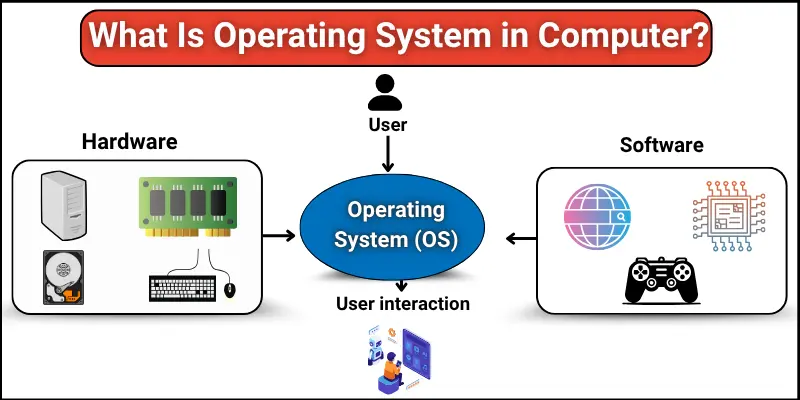 What Is Operating System in Computer?

User

Hardware

Software

Operating System (OS)

User interaction